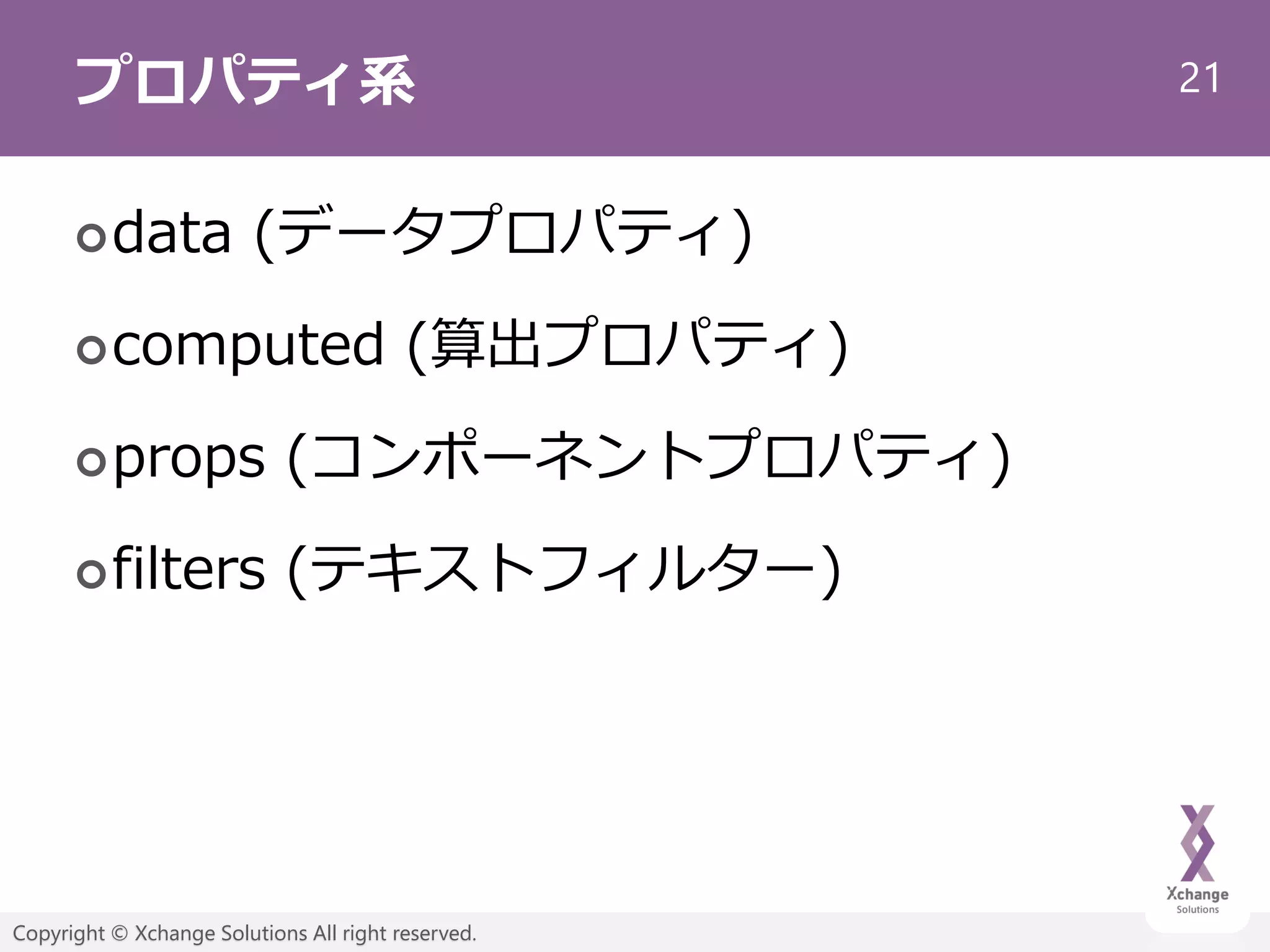 プロパティ系

21

data (データプロパティ)

computed (算出プロパティ)

props (コンポーネントプロパティ)

filters (テキストフィルター)

Xchange Solutions

Copyright © Xchange Solutions All right reserved.